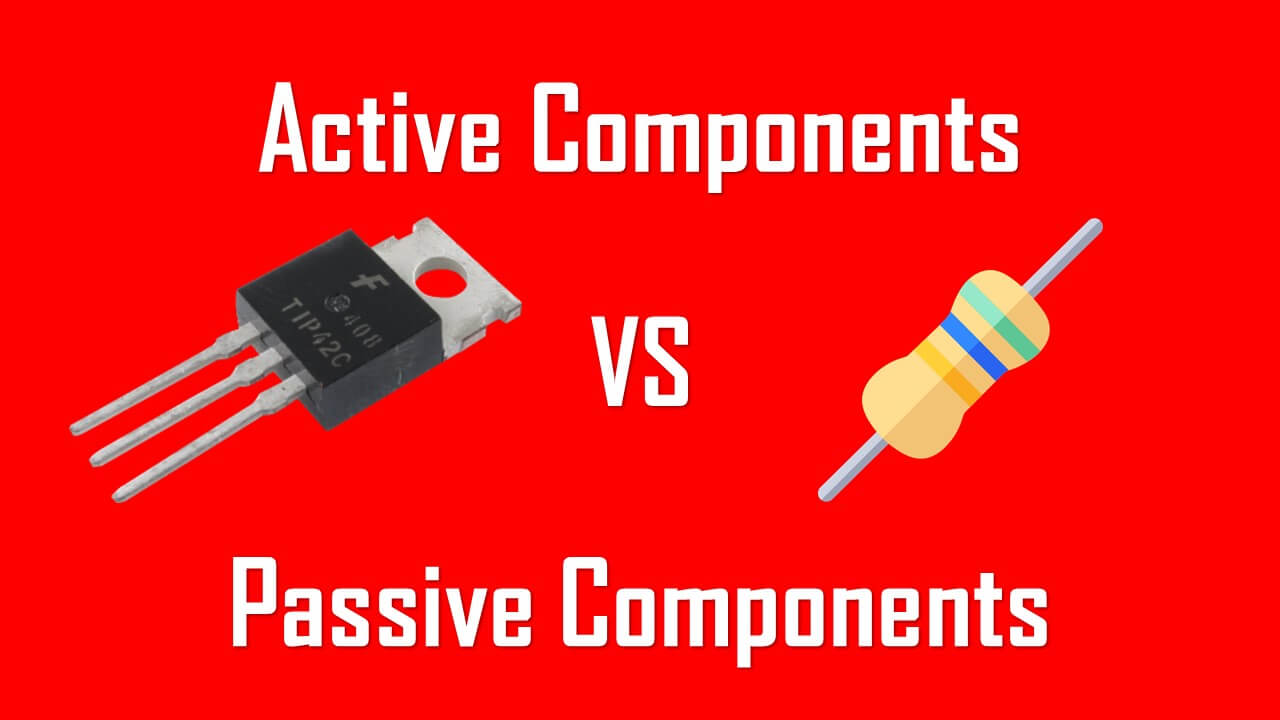 Active Components

F
408
TIP42C

VS

Passive Components